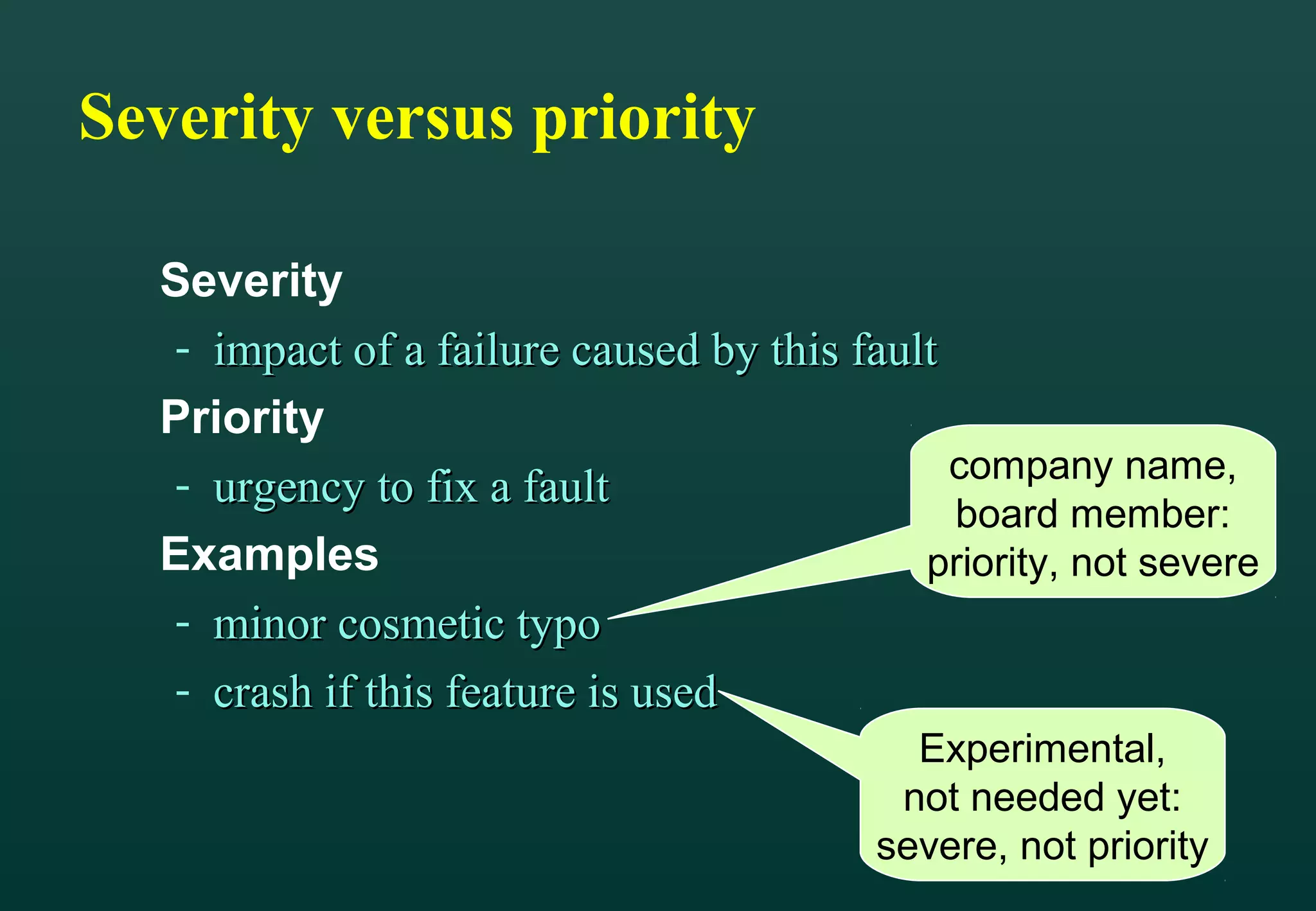 Severity versus priority

Severity
- impact of a failure caused by this fault

Priority
- urgency to fix a fault

Examples
- minor cosmetic typo
- crash if this feature is used

company name, board member: priority, not severe

Experimental, not needed yet: severe, not priority